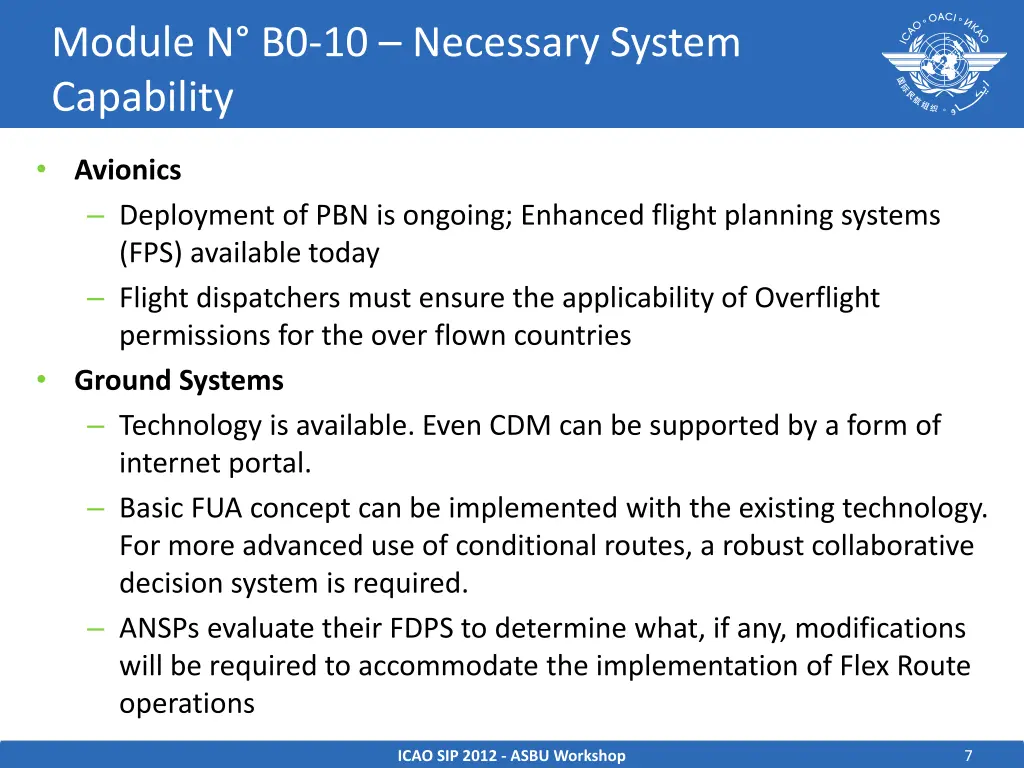 Module N° B0-10 – Necessary System Capability

ICAO • OACI • ИКАО

• Avionics
– Deployment of PBN is ongoing; Enhanced flight planning systems (FPS) available today
– Flight dispatchers must ensure the applicability of Overflight permissions for the over flown countries
• Ground Systems
– Technology is available. Even CDM can be supported by a form of internet portal.
– Basic FUA concept can be implemented with the existing technology. For more advanced use of conditional routes, a robust collaborative decision system is required.
– ANSPs evaluate their FDPS to determine what, if any, modifications will be required to accommodate the implementation of Flex Route operations

ICAO SIP 2012 - ASBU Workshop

7